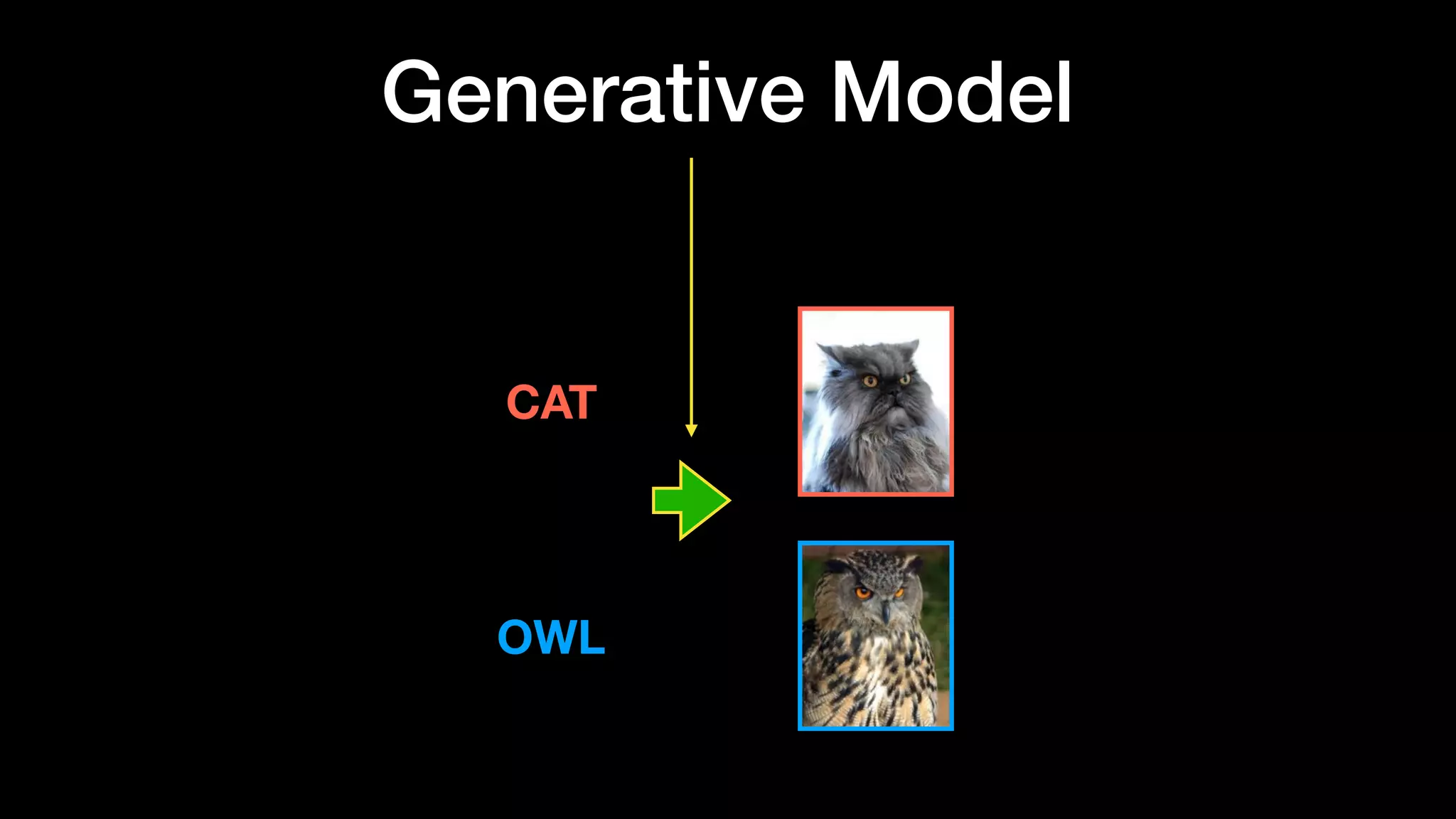 Generative Model

CAT

OWL